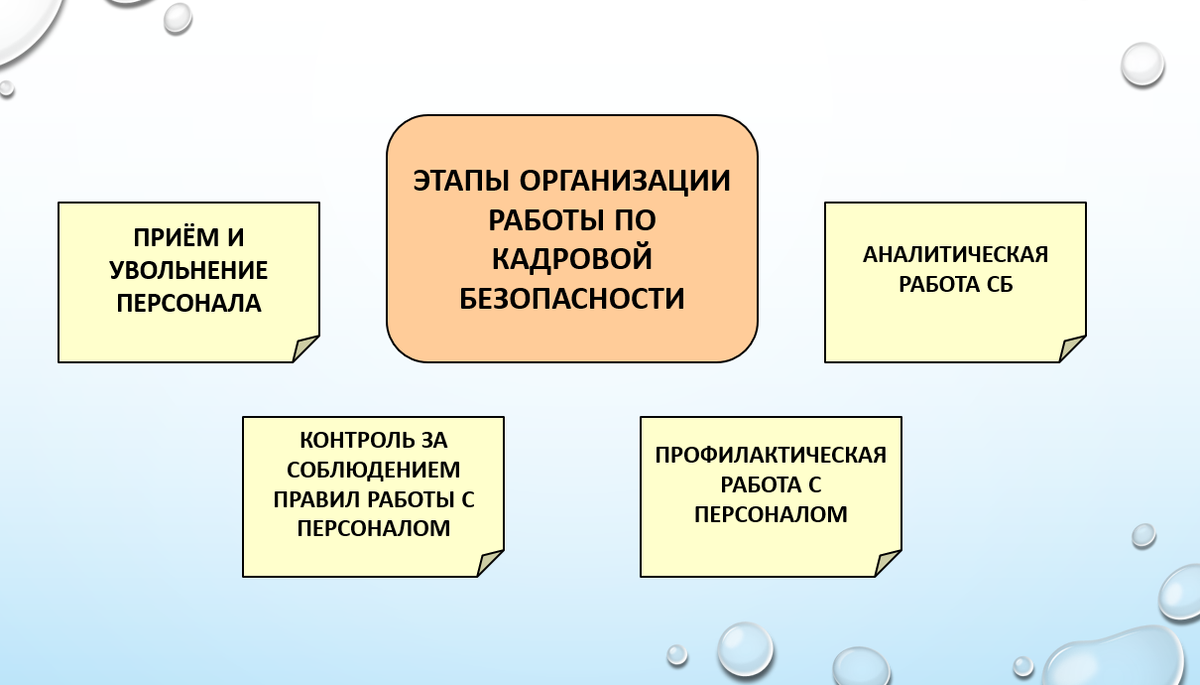 ЭТАПЫ ОРГАНИЗАЦИИ РАБОТЫ ПО КАДРОВОЙ БЕЗОПАСНОСТИ

ПРИЁМ И УВОЛЬНЕНИЕ ПЕРСОНАЛА

АНАЛИТИЧЕСКАЯ РАБОТА СБ

КОНТРОЛЬ ЗА СОБЛЮДЕНИЕМ ПРАВИЛ РАБОТЫ С ПЕРСОНАЛОМ

ПРОФИЛАКТИЧЕСКАЯ РАБОТА С ПЕРСОНАЛОМ